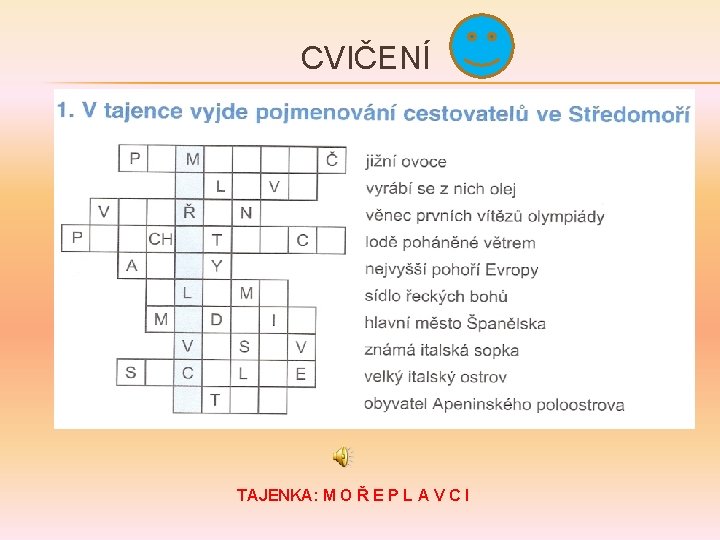 CVIČENÍ

1. V tajence vyjde pojmenování cestovatelů ve Středomoří

P M Č jižní ovoce
L V vyrábí se z nich olej
V Ř N věnec prvních vítězů olympiády
P CH T C lodě poháněné větrem
A Y nejvyšší pohoří Evropy
L M sídlo řeckých bohů
M D I hlavní město Španělska
V S V známá italská sopka
S C L E velký italský ostrov
T obyvatel Apeninského poloostrova

TAJENKA: M O Ř E P L A V C I